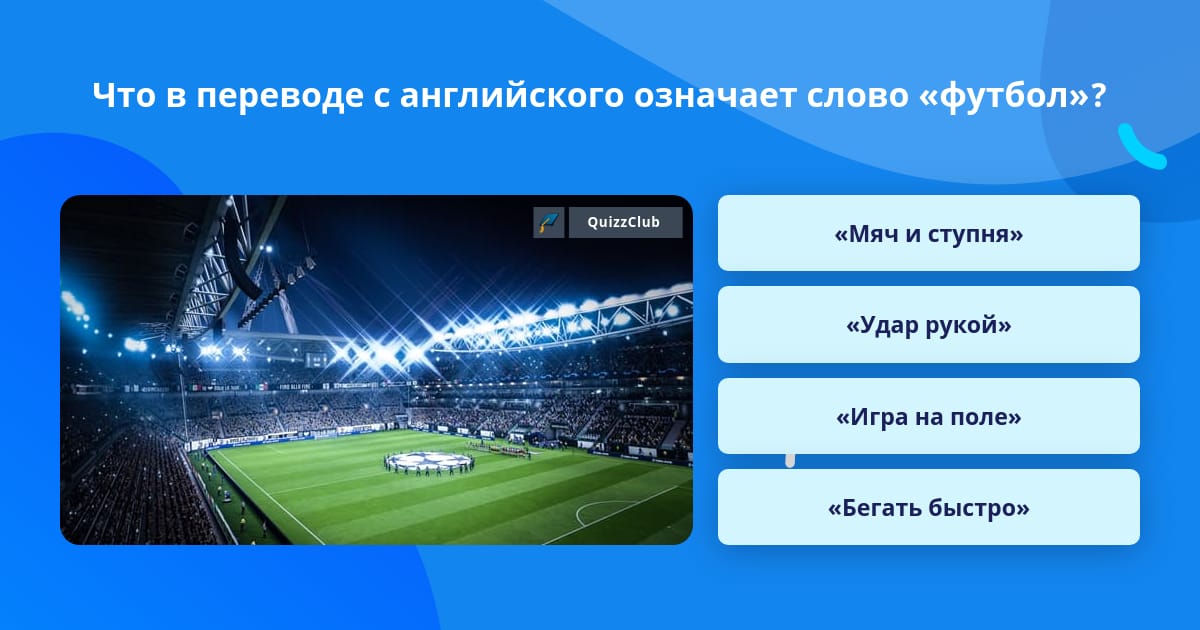 Что в переводе с английского означает слово «футбол»?

QuizzClub

«Мяч и ступня»

«Удар рукой»

«Игра на поле»

«Бегать быстро»